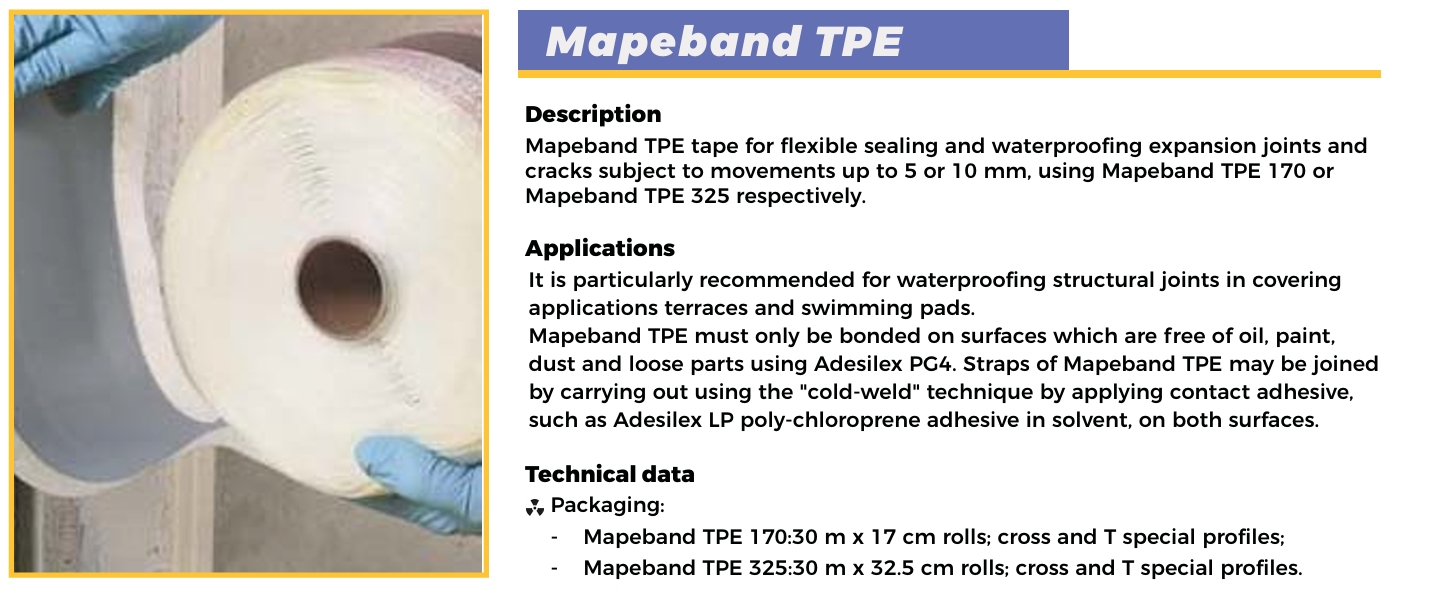 Mapeband TPE

Description
Mapeband TPE tape for flexible sealing and waterproofing expansion joints and cracks subject to movements up to 5 or 10 mm, using Mapeband TPE 170 or Mapeband TPE 325 respectively.

Applications
It is particularly recommended for waterproofing structural joints in covering applications terraces and swimming pads.
Mapeband TPE must only be bonded on surfaces which are free of oil, paint, dust and loose parts using Adesilex PG4. Straps of Mapeband TPE may be joined by carrying out using the "cold-weld" technique by applying contact adhesive, such as Adesilex LP poly-chloroprene adhesive in solvent, on both surfaces.

Technical data
Packaging:
- Mapeband TPE 170:30 m x 17 cm rolls; cross and T special profiles;
- Mapeband TPE 325:30 m x 32.5 cm rolls; cross and T special profiles.